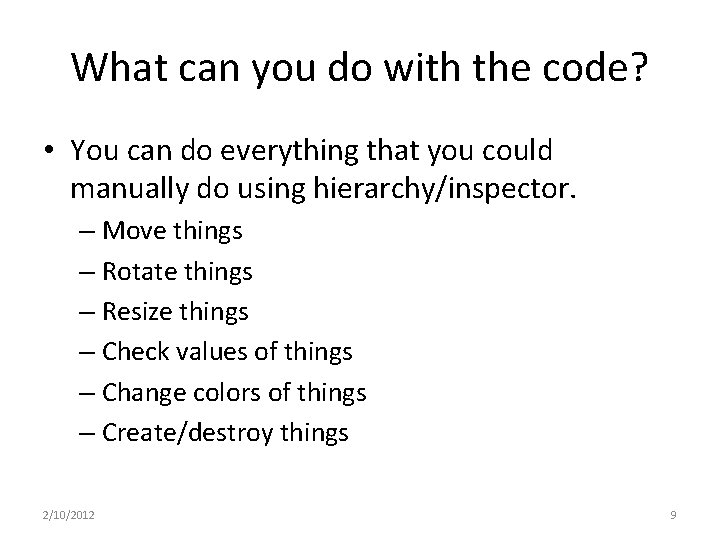 What can you do with the code?

• You can do everything that you could manually do using hierarchy/inspector.

– Move things

– Rotate things

– Resize things

– Check values of things

– Change colors of things

– Create/destroy things

2/10/2012

9